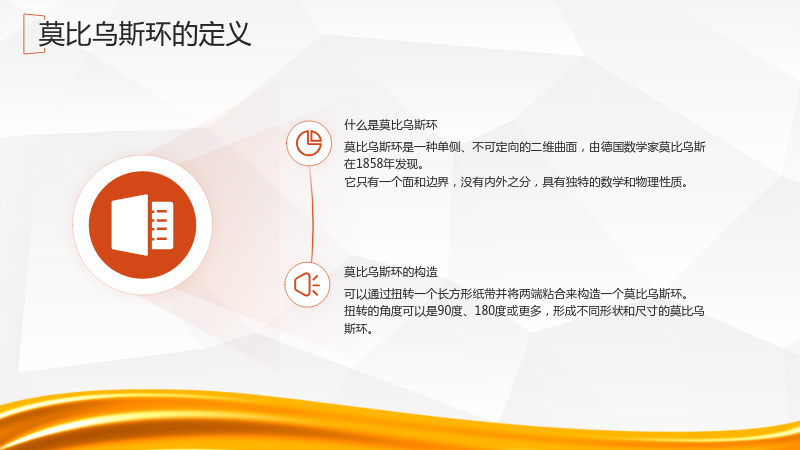 莫比乌斯环的定义

什么是莫比乌斯环

莫比乌斯环是一种单侧、不可定向的二维曲面，由德国数学家莫比乌斯在1858年发现。

它只有一个面和边界，没有内外之分，具有独特的数学和物理性质。

莫比乌斯环的构造

可以通过扭转一个长方形纸带并将两端粘合来构造一个莫比乌斯环。

扭转的角度可以是90度、180度或更多，形成不同形状和尺寸的莫比乌斯环。